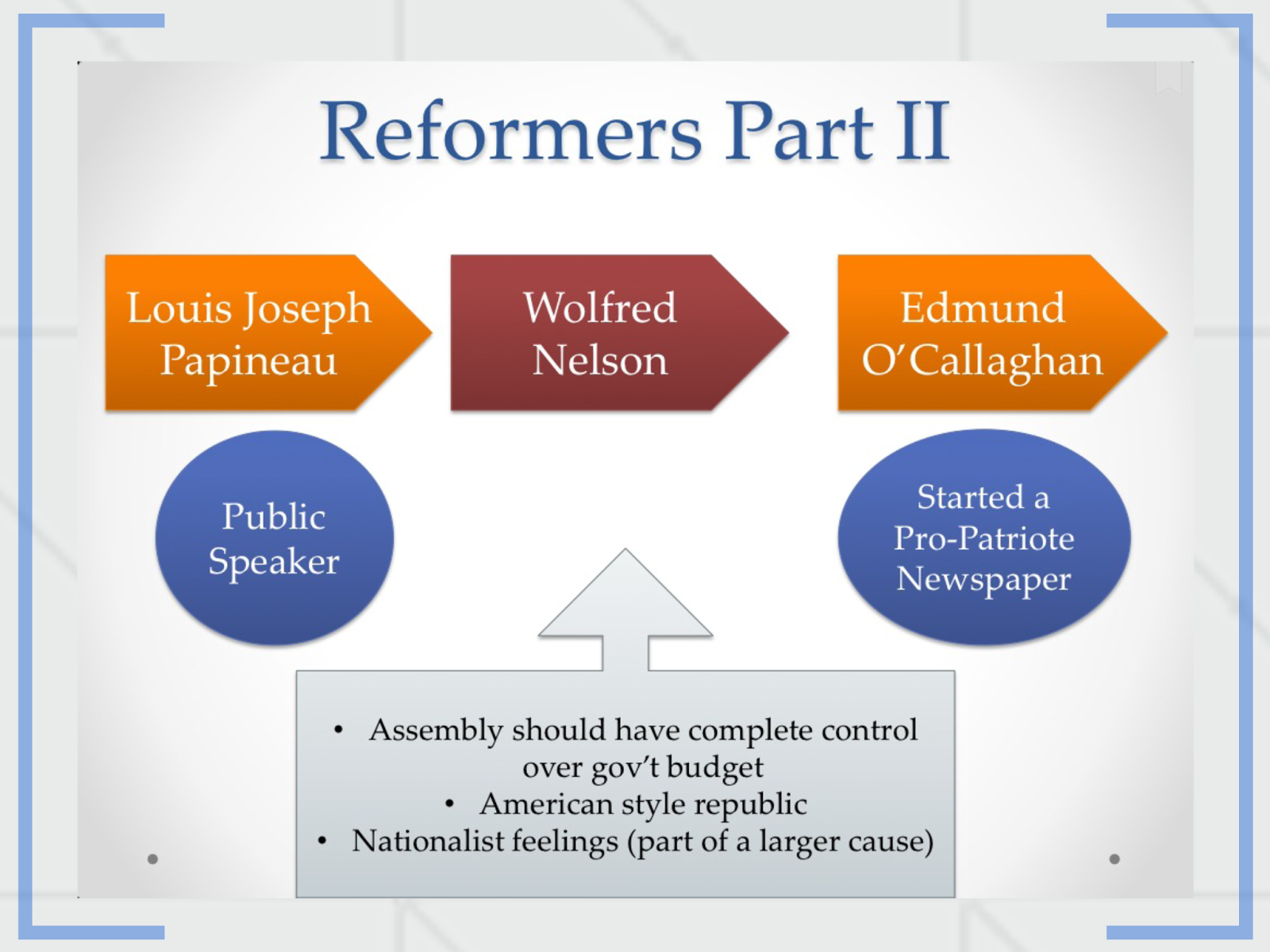 Reformers Part II

Louis Joseph Papineau

Wolfred Nelson

Edmund O'Callaghan

Public Speaker

Started a Pro-Patriote Newspaper

• Assembly should have complete control over gov't budget
• American style republic
• Nationalist feelings (part of a larger cause)